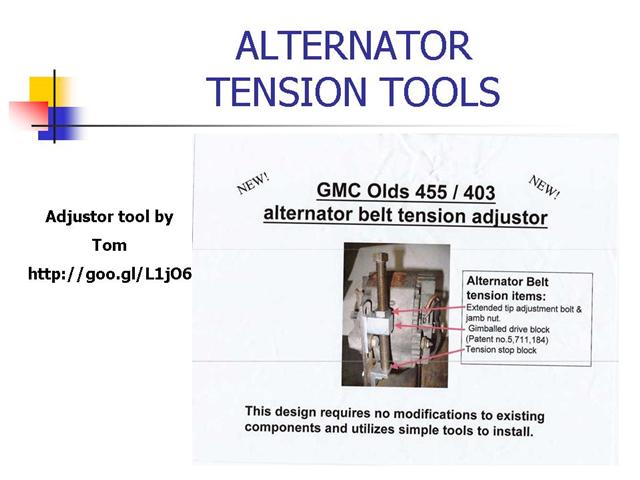 ALTERNATOR TENSION TOOLS

Adjustor tool by Tom http://goo.gl/L1jO6

NEW!

GMC Olds 455 / 403 alternator belt tension adjustor

NEW!

Alternator Belt tension items:
Extended tip adjustment bolt & jamb nut.
Gimballed drive block (Patent no.5,711,184)
Tension stop block

This design requires no modifications to existing components and utilizes simple tools to install.